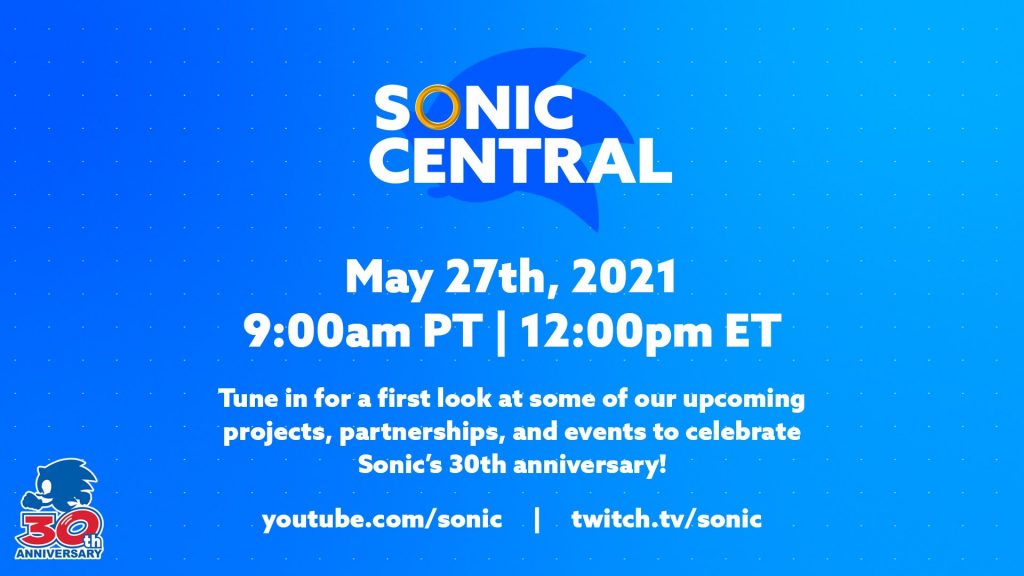 SONIC CENTRAL

May 27th, 2021
9:00am PT | 12:00pm ET

Tune in for a first look at some of our upcoming projects, partnerships, and events to celebrate Sonic's 30th anniversary!

youtube.com/sonic | twitch.tv/sonic

30th ANNIVERSARY